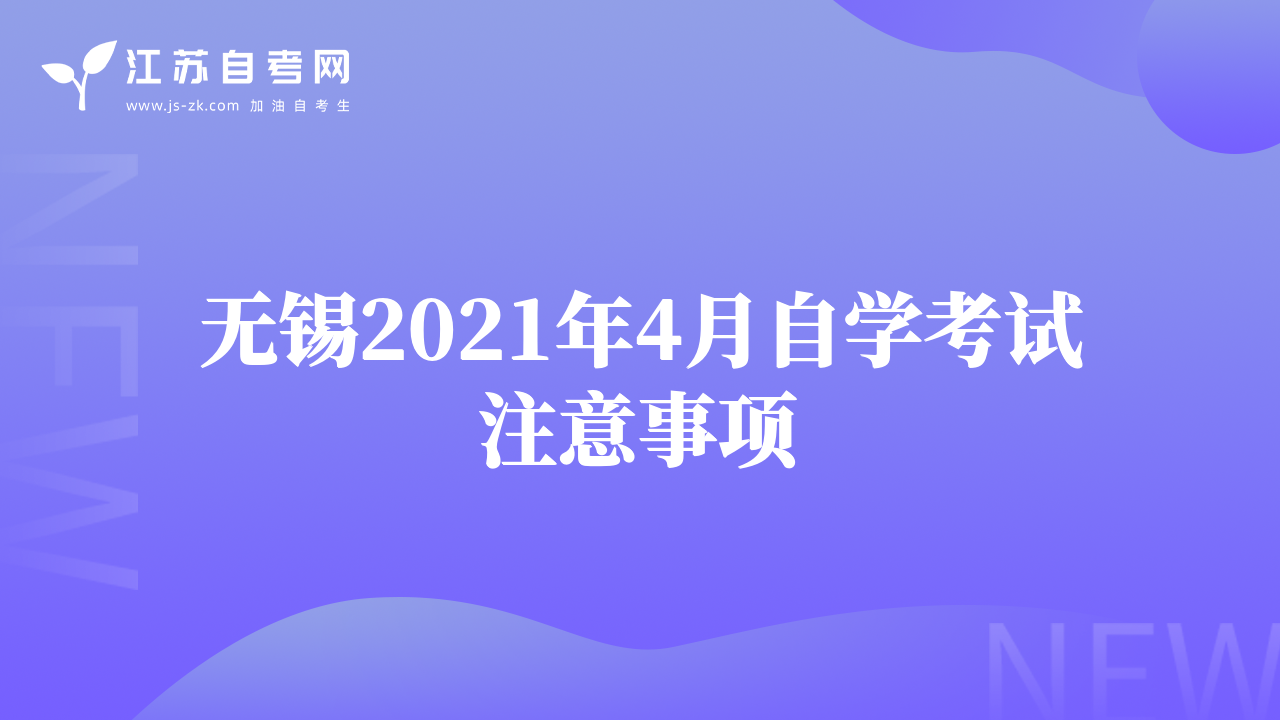 江苏自考网
www.js-zk.com 加油自考生

NEW

无锡2021年4月自学考试注意事项

NEW